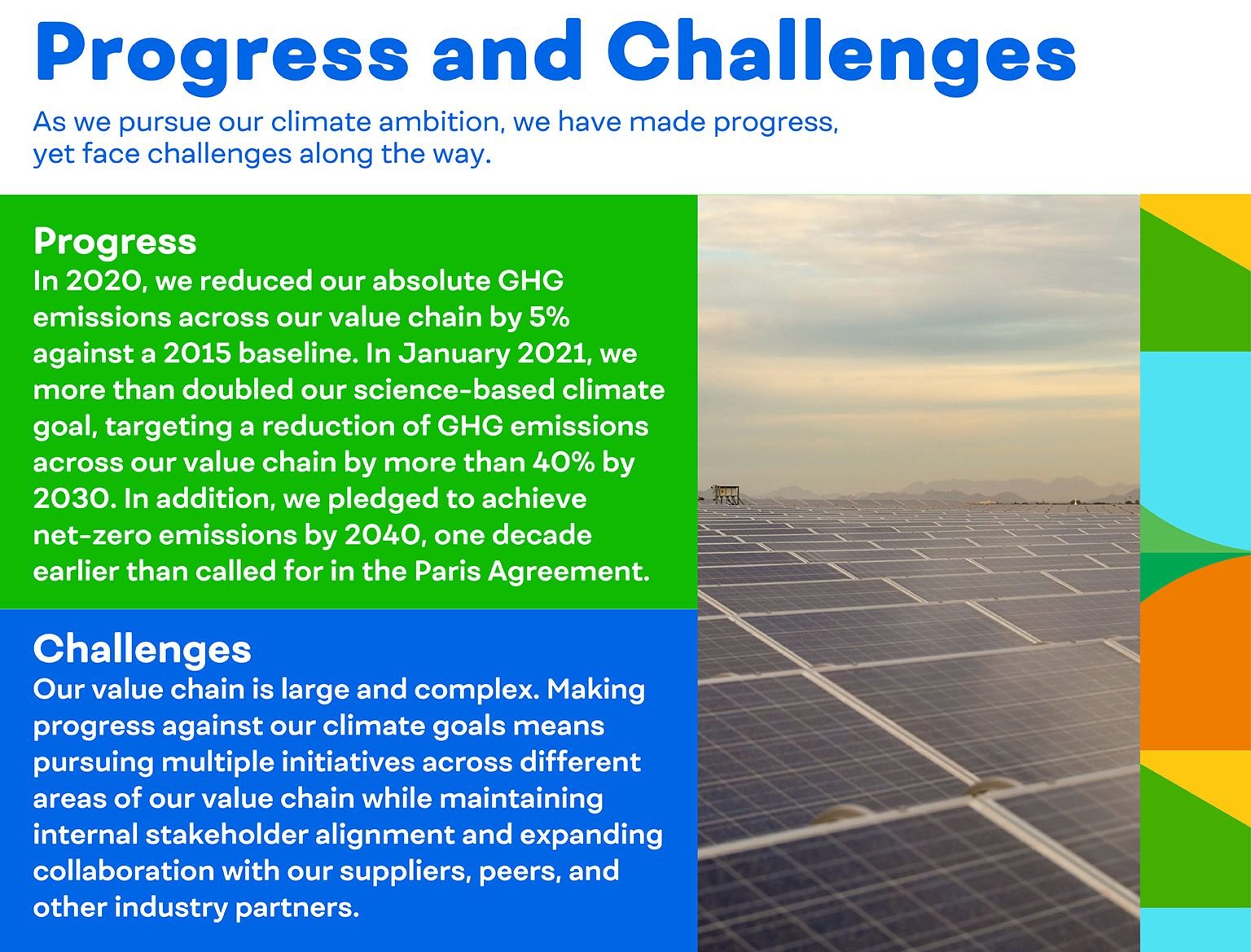 Progress and Challenges

As we pursue our climate ambition, we have made progress, yet face challenges along the way.

Progress
In 2020, we reduced our absolute GHG emissions across our value chain by 5% against a 2015 baseline. In January 2021, we more than doubled our science-based climate goal, targeting a reduction of GHG emissions across our value chain by more than 40% by 2030. In addition, we pledged to achieve net-zero emissions by 2040, one decade earlier than called for in the Paris Agreement.

Challenges
Our value chain is large and complex. Making progress against our climate goals means pursuing multiple initiatives across different areas of our value chain while maintaining internal stakeholder alignment and expanding collaboration with our suppliers, peers, and other industry partners.